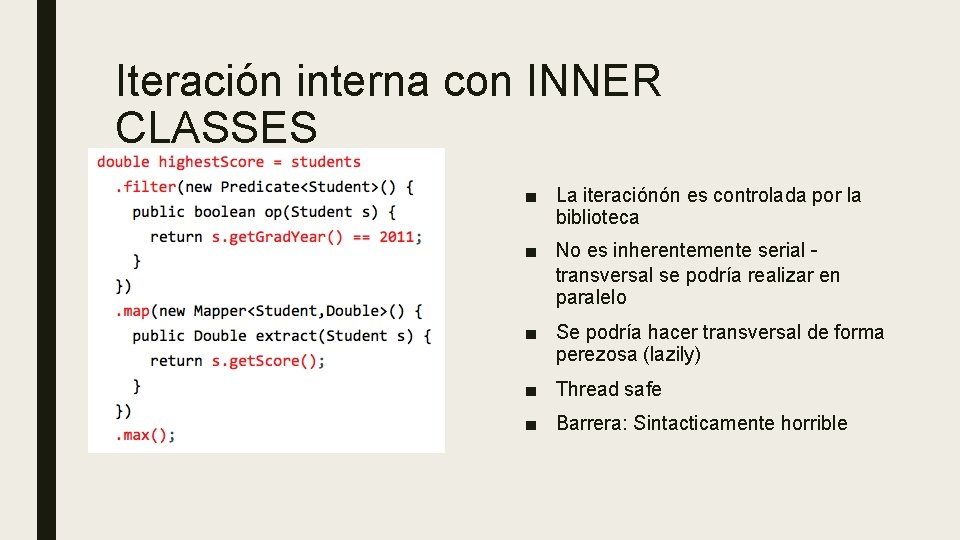 Iteración interna con INNER CLASSES

double highestScore = students
  .filter(new Predicate<Student>() {
    public boolean op(Student s) {
      return s.getGradYear() == 2011;
    }
  })
  .map(new Mapper<Student,Double>() {
    public Double extract(Student s) {
      return s.getScore();
    }
  })
  .max();

■ La iteraciónón es controlada por la biblioteca

■ No es inherentemente serial - transversal se podría realizar en paralelo

■ Se podría hacer transversal de forma perezosa (lazily)

■ Thread safe

■ Barrera: Sintacticamente horrible